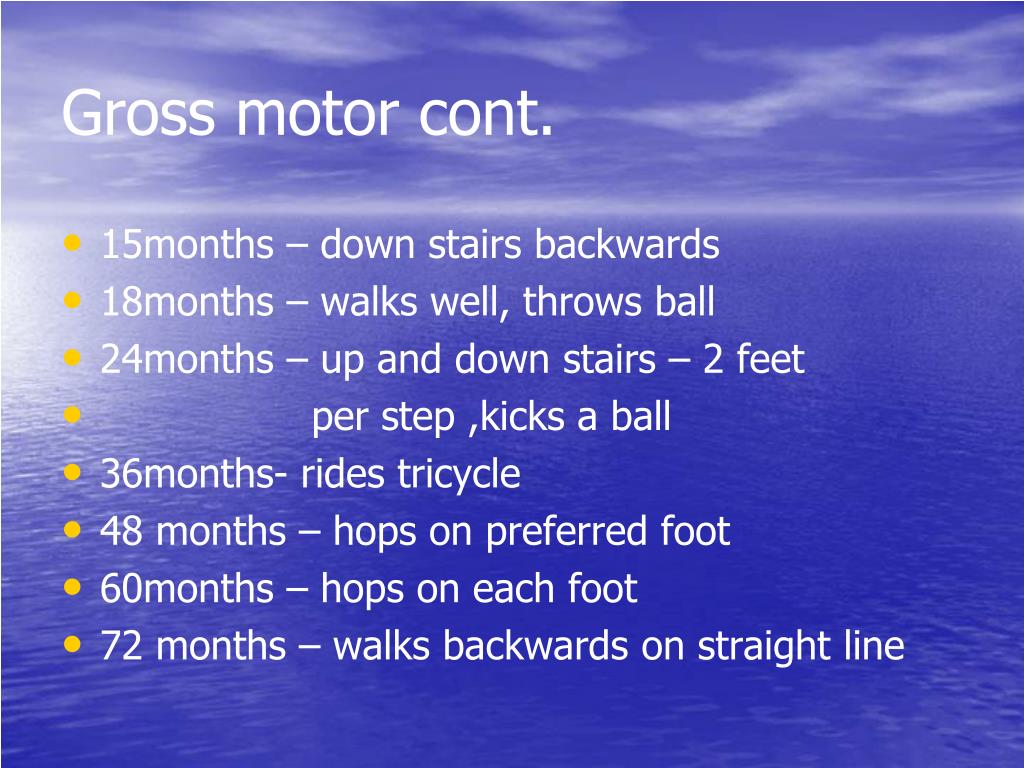 Gross motor cont.

• 15months – down stairs backwards
• 18months – walks well, throws ball
• 24months – up and down stairs – 2 feet
• per step ,kicks a ball
• 36months- rides tricycle
• 48 months – hops on preferred foot
• 60months – hops on each foot
• 72 months – walks backwards on straight line